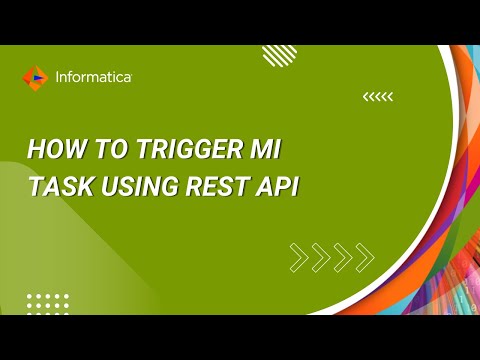 Informatica

HOW TO TRIGGER MI TASK USING REST API